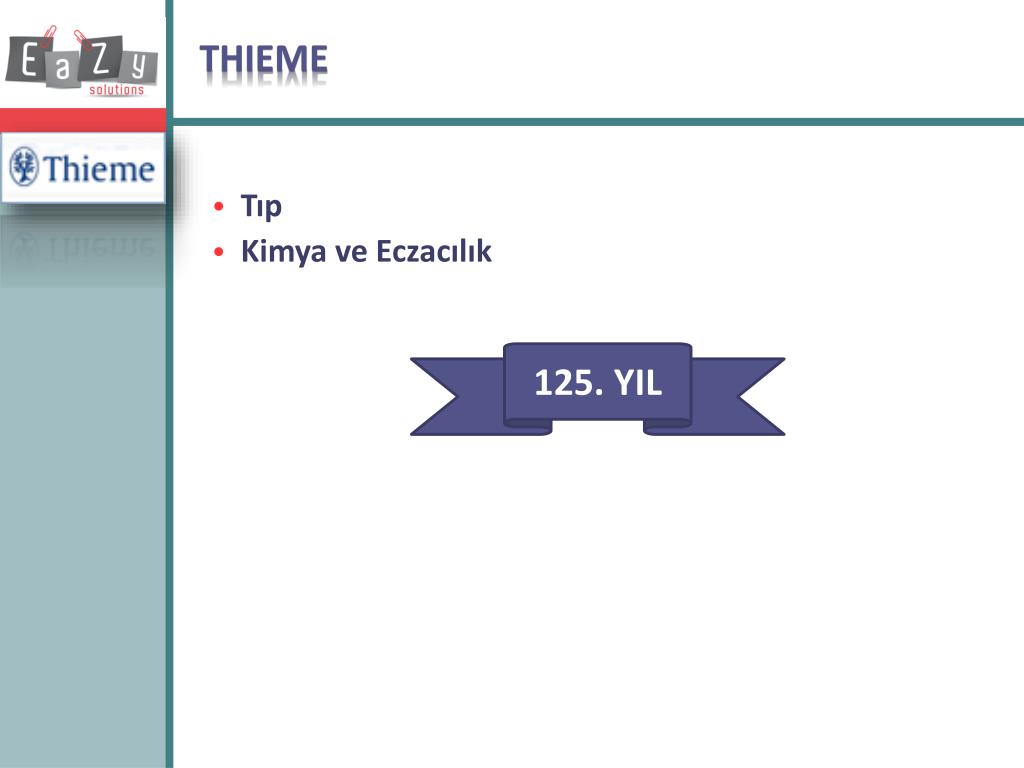 EaZy solutions

THIEME

Thieme

• Tıp
• Kimya ve Eczacılık

125. YIL